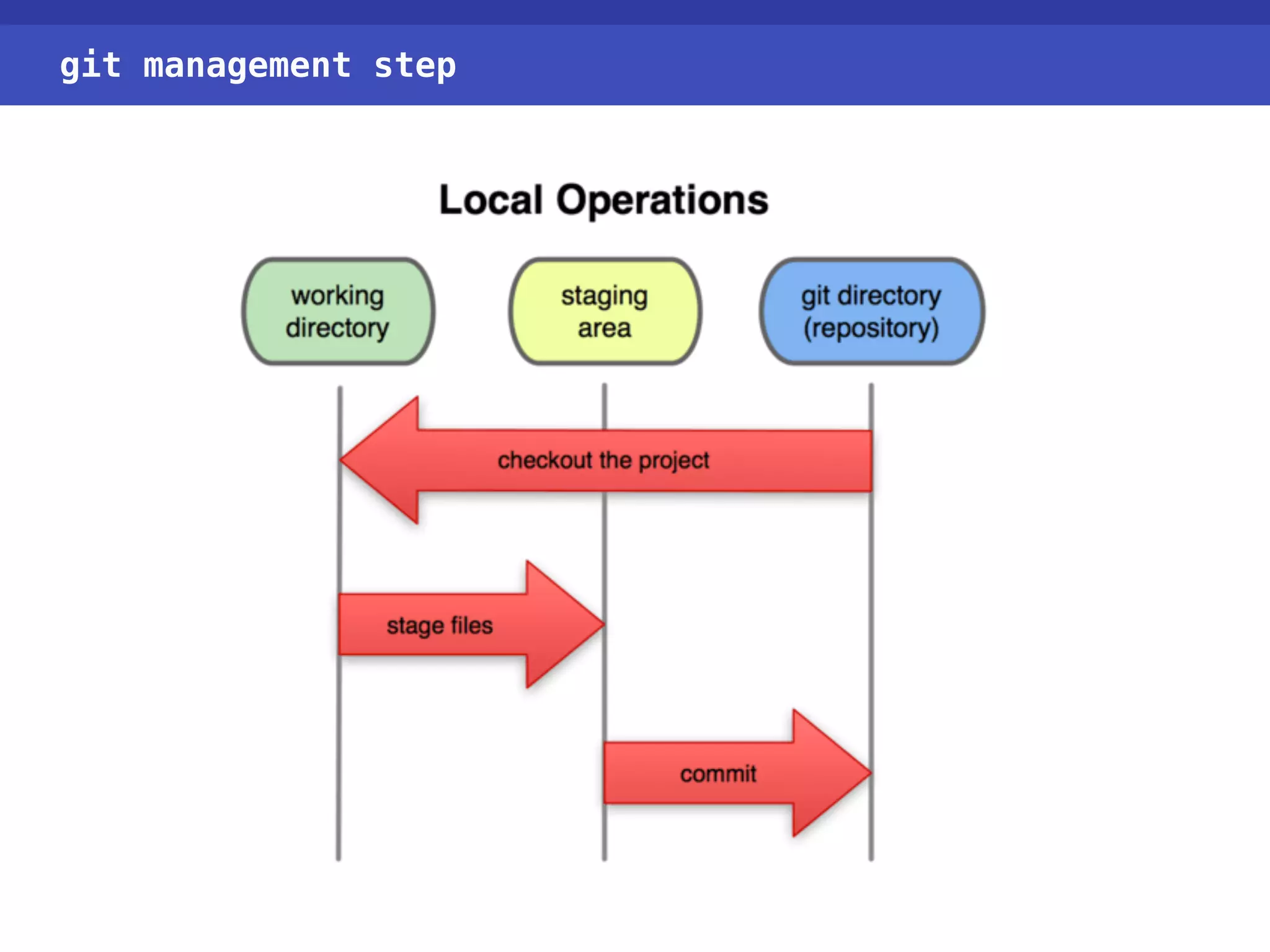 git management step

Local Operations

working directory

staging area

git directory (repository)

checkout the project

stage files

commit